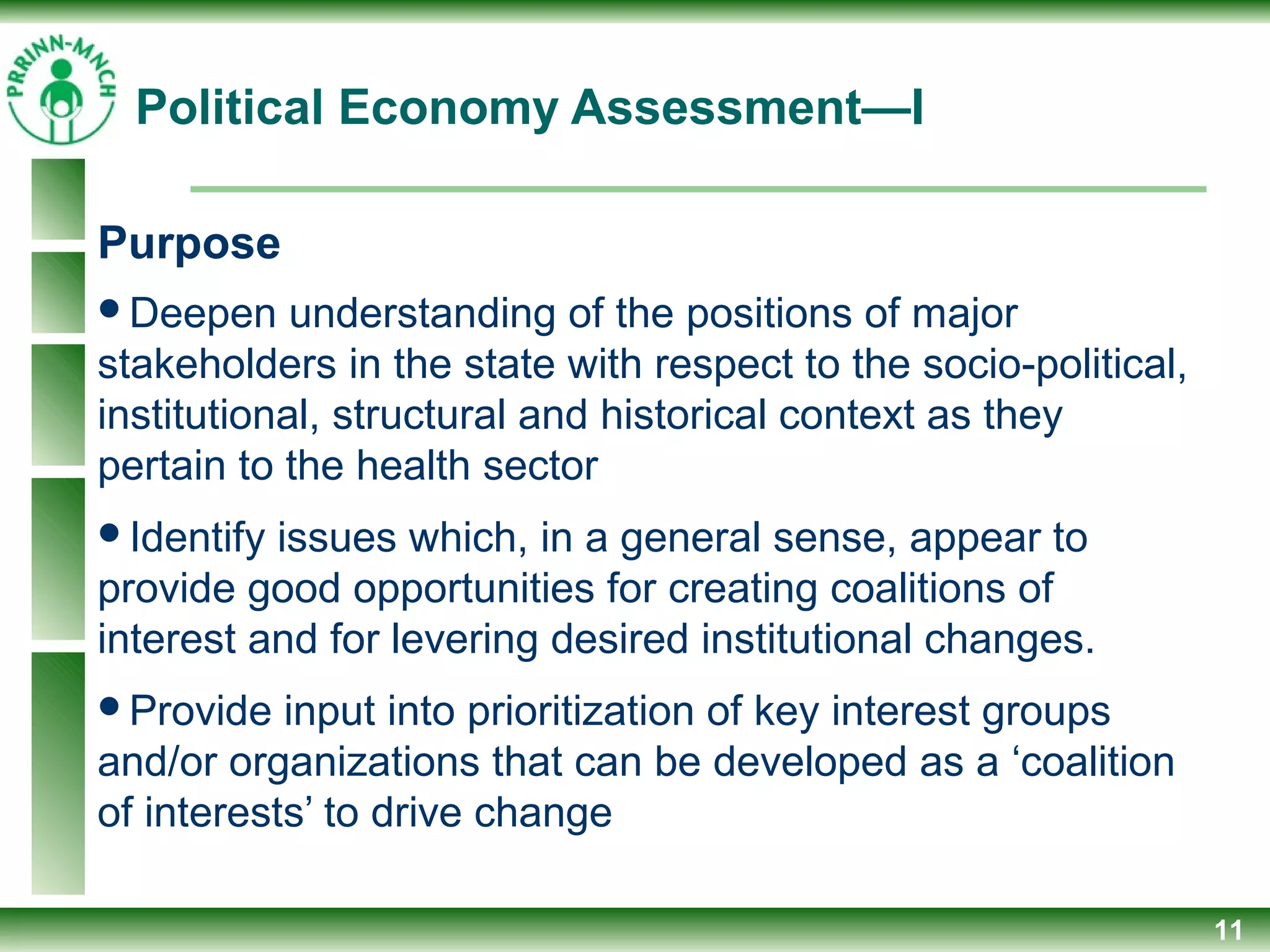 PRRINN-MNCH

Political Economy Assessment—I

Purpose

• Deepen understanding of the positions of major stakeholders in the state with respect to the socio-political, institutional, structural and historical context as they pertain to the health sector

• Identify issues which, in a general sense, appear to provide good opportunities for creating coalitions of interest and for levering desired institutional changes.

• Provide input into prioritization of key interest groups and/or organizations that can be developed as a ‘coalition of interests’ to drive change

11